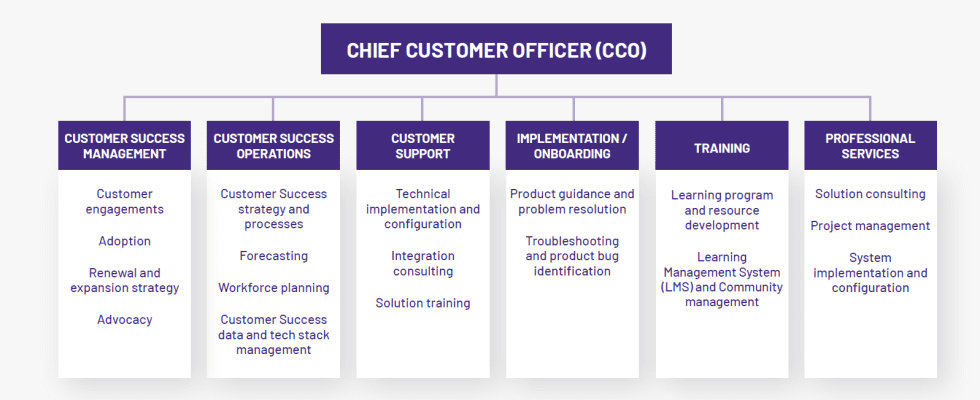 CHIEF CUSTOMER OFFICER (CCO)

CUSTOMER SUCCESS MANAGEMENT

Customer engagements

Adoption

Renewal and expansion strategy

Advocacy

CUSTOMER SUCCESS OPERATIONS

Customer Success strategy and processes

Forecasting

Workforce planning

Customer Success data and tech stack management

CUSTOMER SUPPORT

Technical implementation and configuration

Integration consulting

Solution training

IMPLEMENTATION / ONBOARDING

Product guidance and problem resolution

Troubleshooting and product bug identification

TRAINING

Learning program and resource development

Learning Management System (LMS) and Community management

PROFESSIONAL SERVICES

Solution consulting

Project management

System implementation and configuration